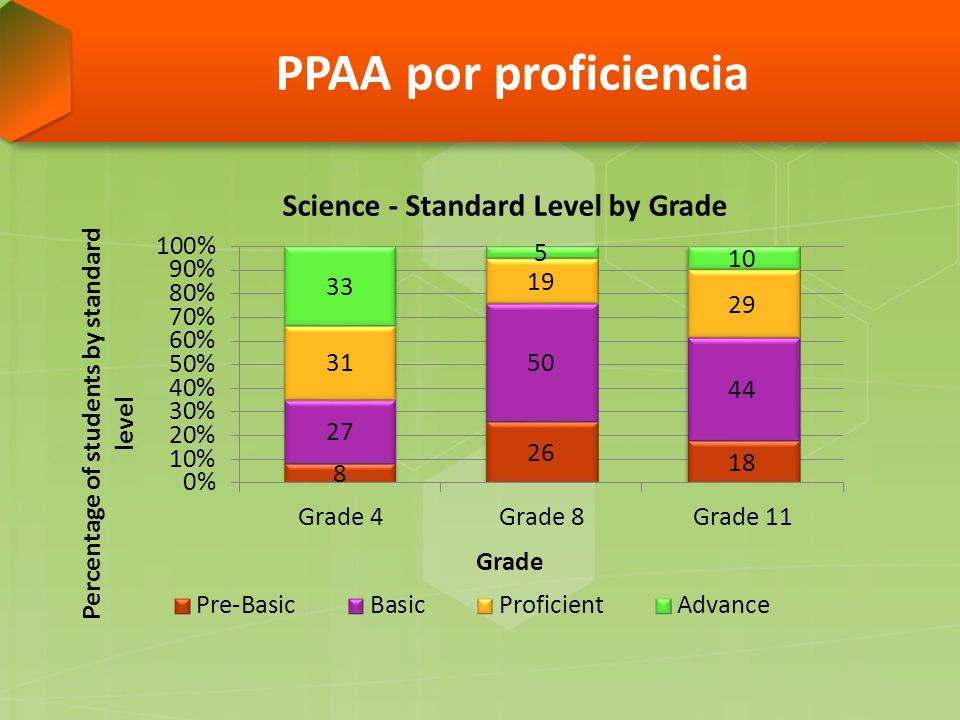 PPAA por proficiencia

Science - Standard Level by Grade

Percentage of students by standard level

100%
90%
80%
70%
60%
50%
40%
30%
20%
10%
0%

33
31
27
8

5
19
50
26

10
29
44
18

Grade 4
Grade 8
Grade 11

Grade

Pre-Basic
Basic
Proficient
Advance